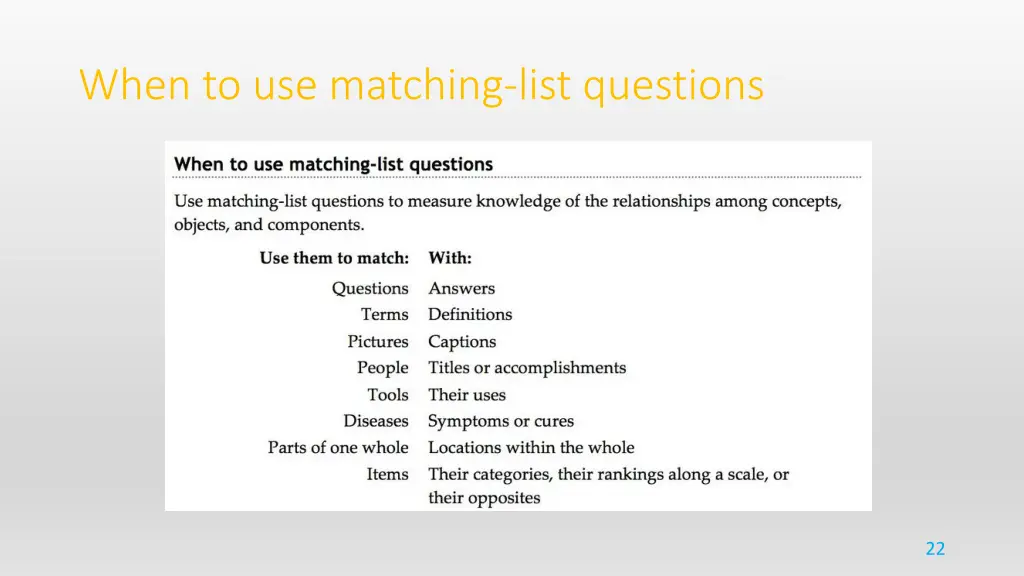 When to use matching-list questions

When to use matching-list questions

Use matching-list questions to measure knowledge of the relationships among concepts, objects, and components.

| Use them to match: | With: |
|---|---|
| Questions | Answers |
| Terms | Definitions |
| Pictures | Captions |
| People | Titles or accomplishments |
| Tools | Their uses |
| Diseases | Symptoms or cures |
| Parts of one whole | Locations within the whole |
| Items | Their categories, their rankings along a scale, or their opposites |

22